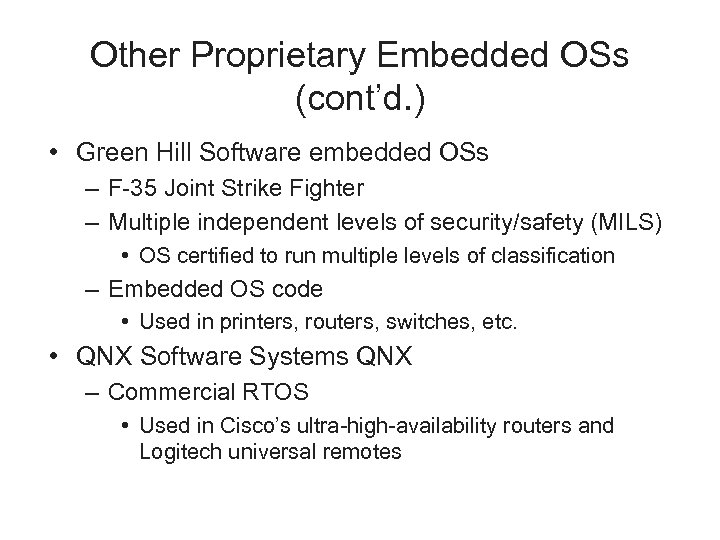 Other Proprietary Embedded OSs (cont'd.)

• Green Hill Software embedded OSs
– F-35 Joint Strike Fighter
– Multiple independent levels of security/safety (MILS)
• OS certified to run multiple levels of classification
– Embedded OS code
• Used in printers, routers, switches, etc.
• QNX Software Systems QNX
– Commercial RTOS
• Used in Cisco's ultra-high-availability routers and Logitech universal remotes